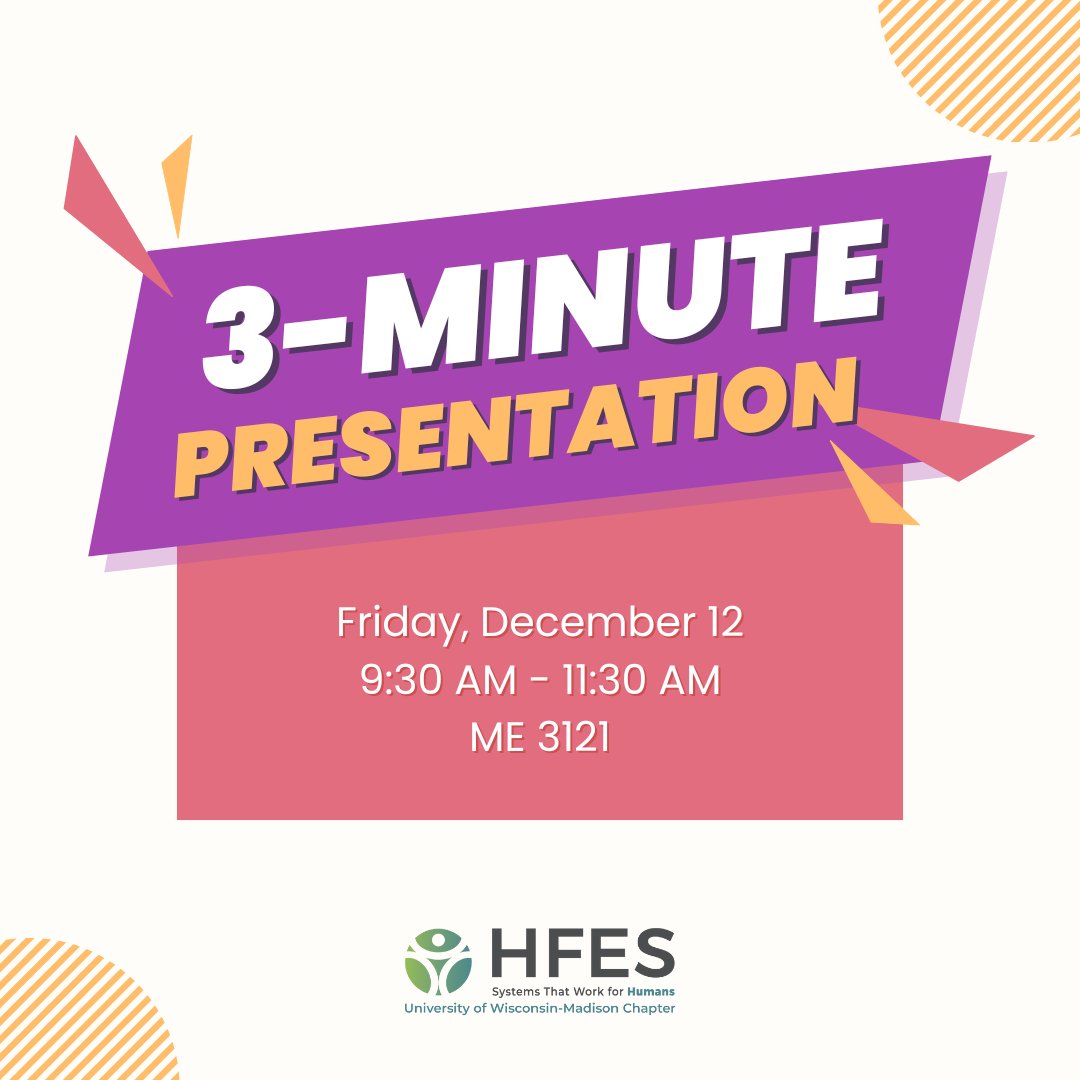 3-MINUTE
PRESENTATION

Friday, December 12
9:30 AM - 11:30 AM
ME 3121

HFES
Systems That Work for Humans
University of Wisconsin-Madison Chapter